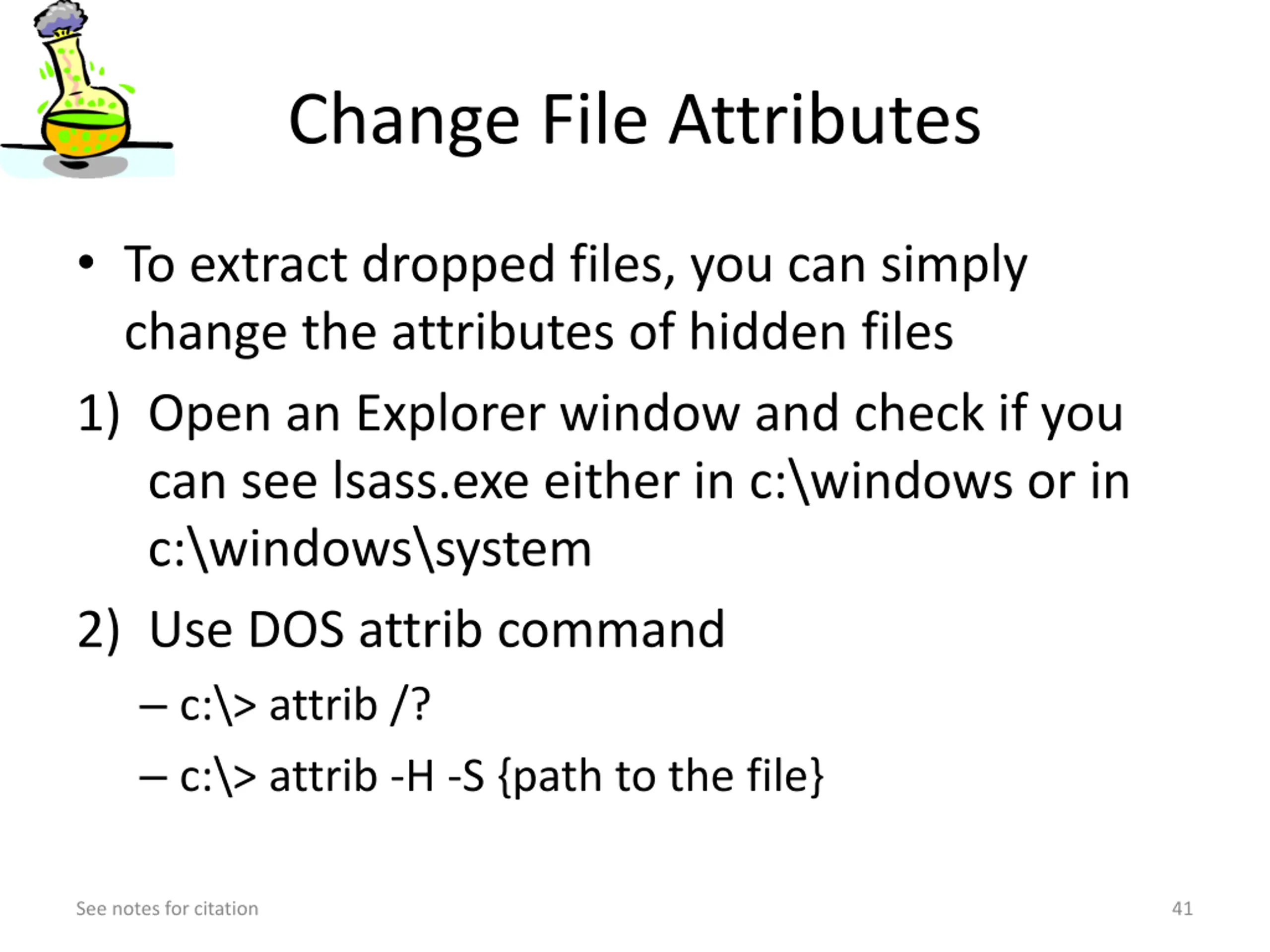 Change File Attributes

• To extract dropped files, you can simply change the attributes of hidden files

1) Open an Explorer window and check if you can see lsass.exe either in c:\windows or in c:\windows\system

2) Use DOS attrib command

– c:\> attrib /?

– c:\> attrib -H -S {path to the file}

See notes for citation

41